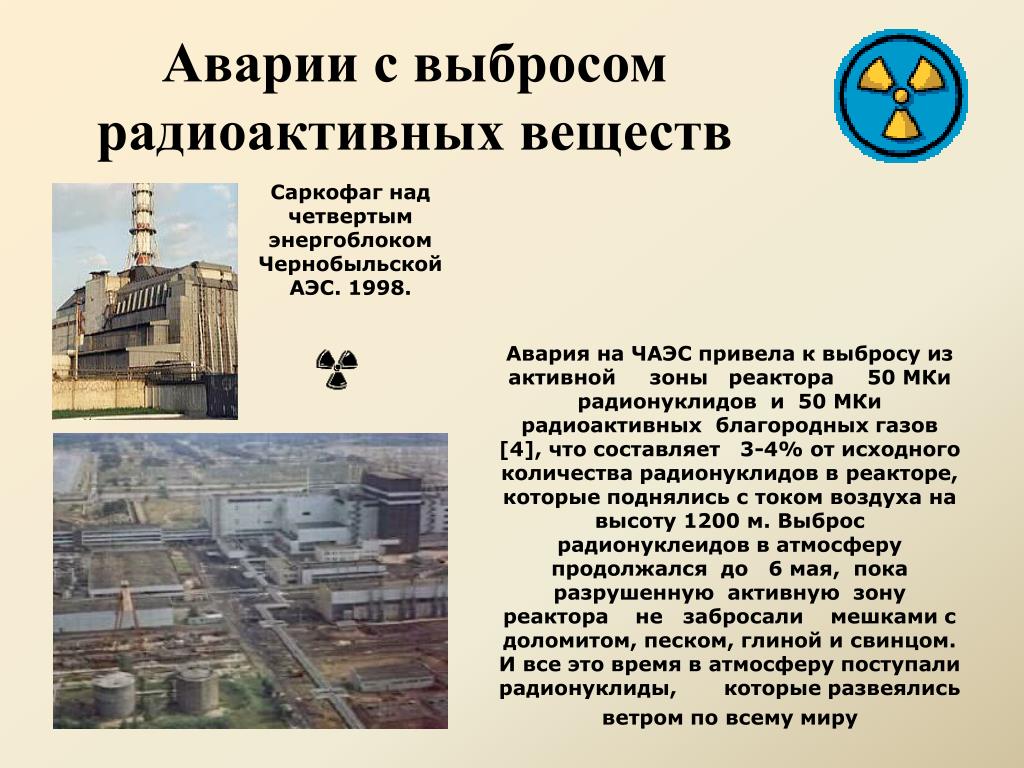 Аварии с выбросом радиоактивных веществ

Саркофаг над четвертым энергоблоком Чернобыльской АЭС. 1998.

Авария на ЧАЭС привела к выбросу из активной зоны реактора 50 МКи радионуклидов и 50 МКи радиоактивных благородных газов [4], что составляет 3-4% от исходного количества радионуклидов в реакторе, которые поднялись с током воздуха на высоту 1200 м. Выброс радионуклеидов в атмосферу продолжался до 6 мая, пока разрушенную активную зону реактора не забросали мешками с доломитом, песком, глиной и свинцом. И все это время в атмосферу поступали радионуклиды, которые развеялись ветром по всему миру